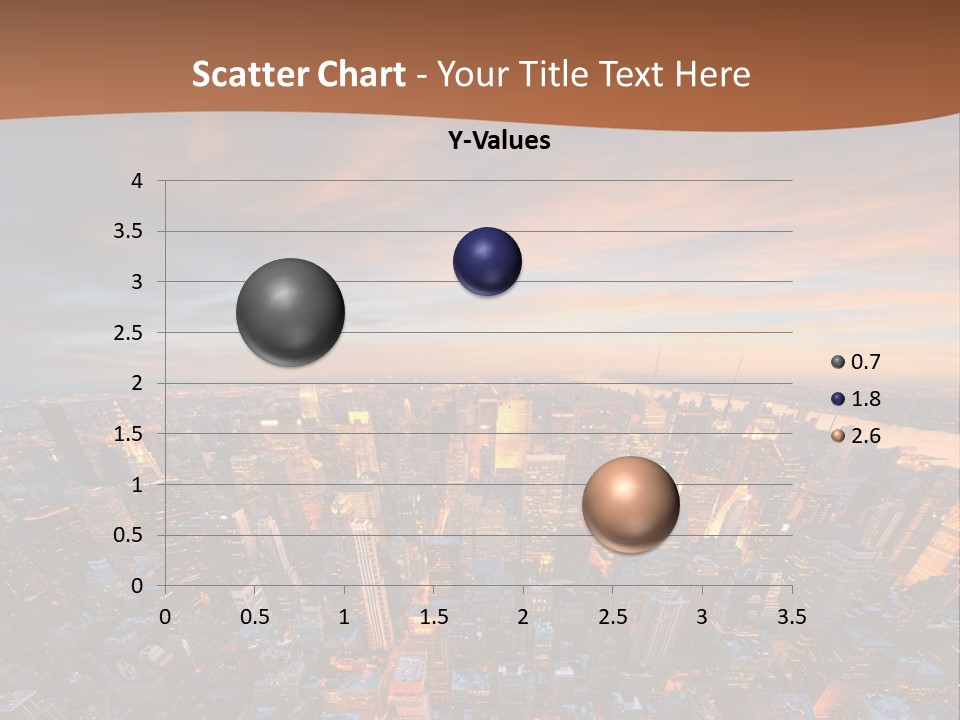 Scatter Chart - Your Title Text Here

Y-Values

4
3.5
3
2.5
2
1.5
1
0.5
0

0 0.5 1 1.5 2 2.5 3 3.5

0.7
1.8
2.6